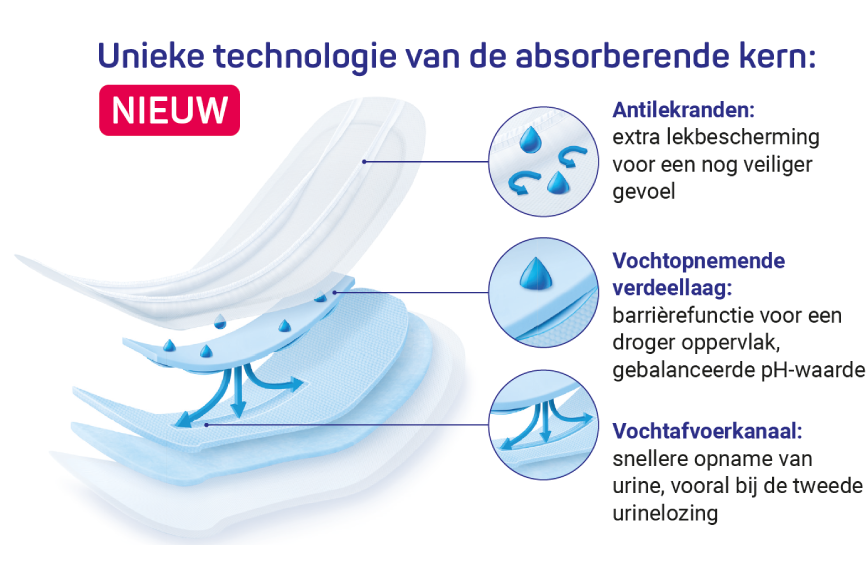 Unieke technologie van de absorberende kern:

NIEUW

Antilekranden:
extra lekbescherming voor een nog veiliger gevoel

Vochtopnemende verdeellaag:
barrièrefunctie voor een droger oppervlak, gebalanceerde pH-waarde

Vochtafvoerkanaal:
snellere opname van urine, vooral bij de tweede urinelozing